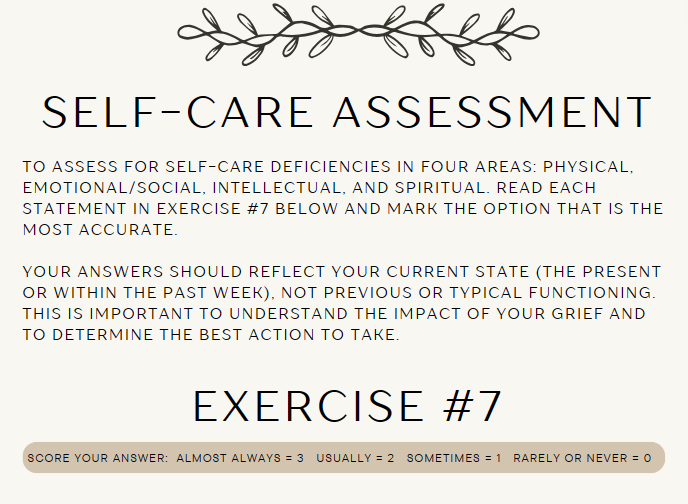 SELF-CARE ASSESSMENT

TO ASSESS FOR SELF-CARE DEFICIENCIES IN FOUR AREAS: PHYSICAL, EMOTIONAL/SOCIAL, INTELLECTUAL, AND SPIRITUAL. READ EACH STATEMENT IN EXERCISE #7 BELOW AND MARK THE OPTION THAT IS THE MOST ACCURATE.

YOUR ANSWERS SHOULD REFLECT YOUR CURRENT STATE (THE PRESENT OR WITHIN THE PAST WEEK), NOT PREVIOUS OR TYPICAL FUNCTIONING. THIS IS IMPORTANT TO UNDERSTAND THE IMPACT OF YOUR GRIEF AND TO DETERMINE THE BEST ACTION TO TAKE.

EXERCISE #7

SCORE YOUR ANSWER: ALMOST ALWAYS = 3 USUALLY = 2 SOMETIMES = 1 RARELY OR NEVER = 0